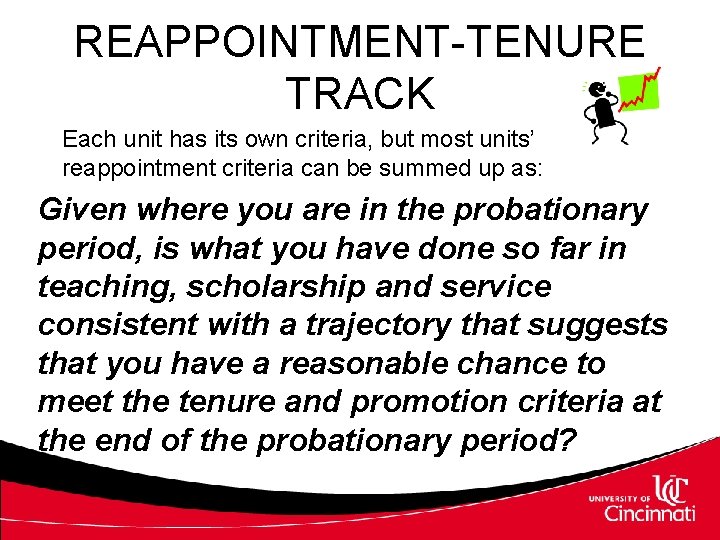 REAPPOINTMENT-TENURE TRACK

Each unit has its own criteria, but most units' reappointment criteria can be summed up as:

Given where you are in the probationary period, is what you have done so far in teaching, scholarship and service consistent with a trajectory that suggests that you have a reasonable chance to meet the tenure and promotion criteria at the end of the probationary period?

UNIVERSITY OF UC Cincinnati